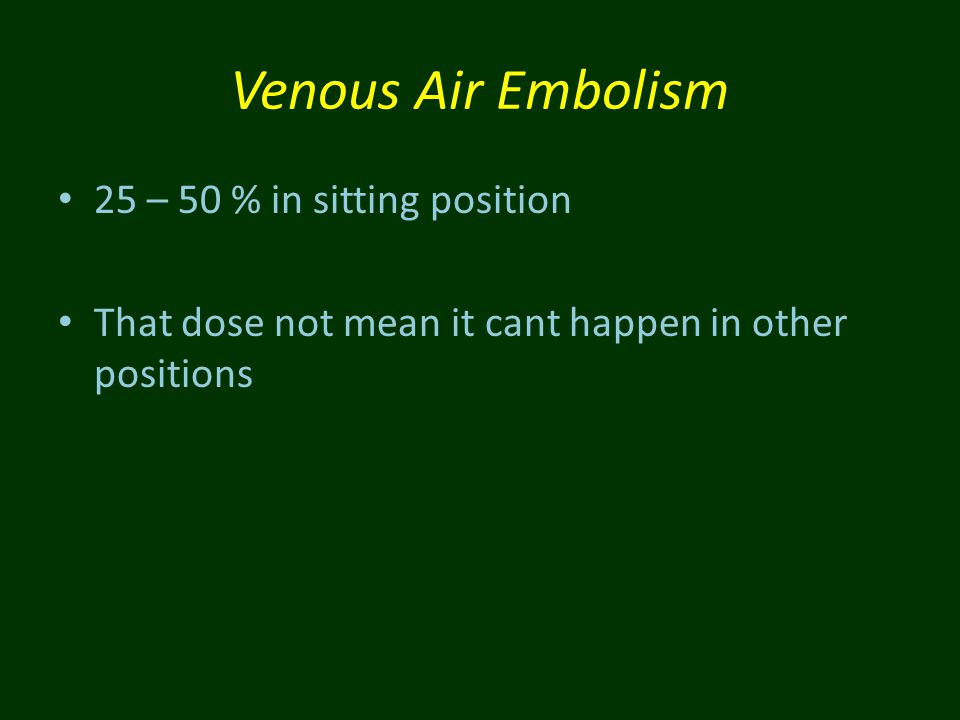 Venous Air Embolism

• 25 – 50 % in sitting position

• That dose not mean it cant happen in other positions